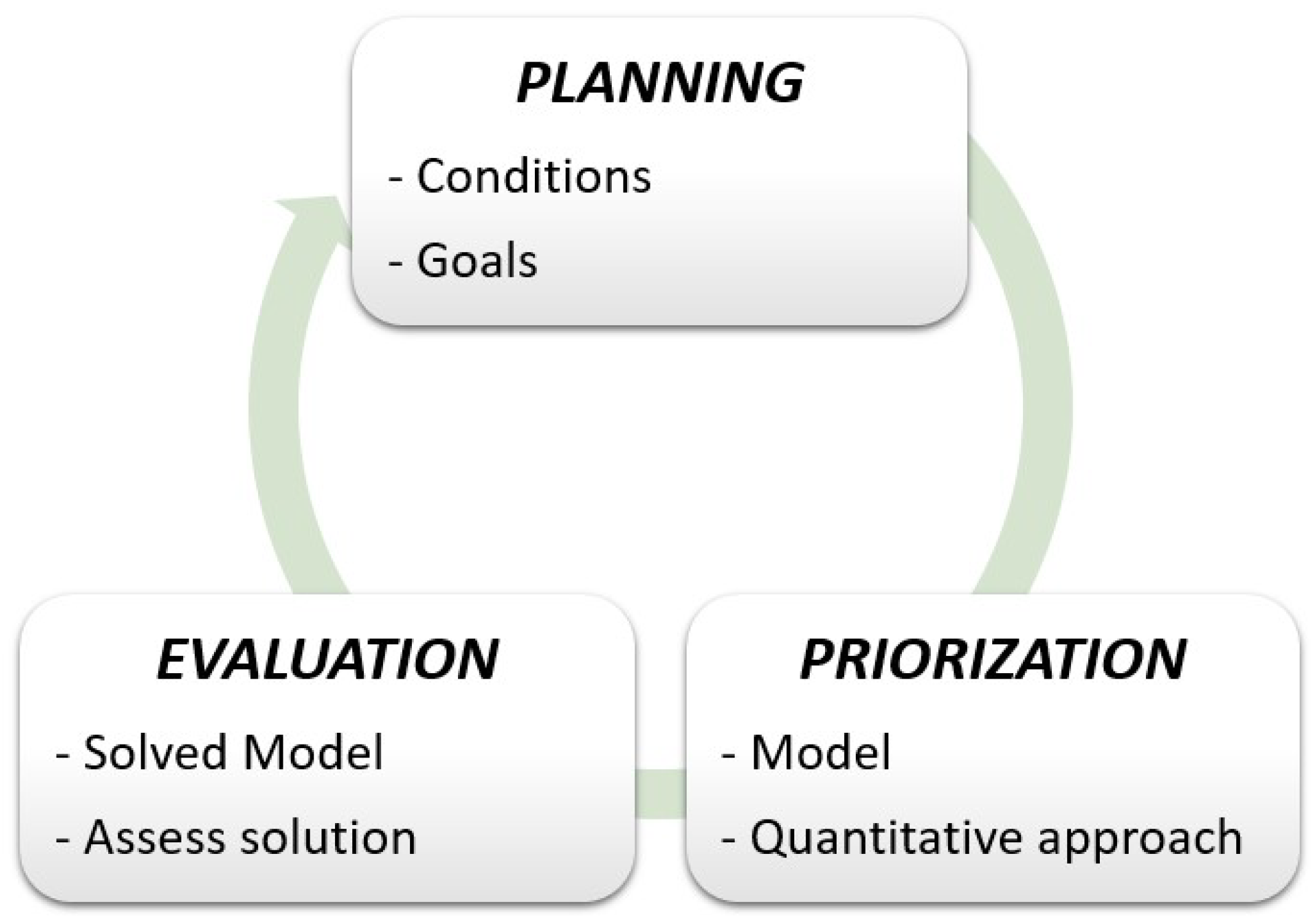 PLANNING

- Conditions

- Goals

PRIORIZATION

- Model

- Quantitative approach

EVALUATION

- Solved Model

- Assess solution